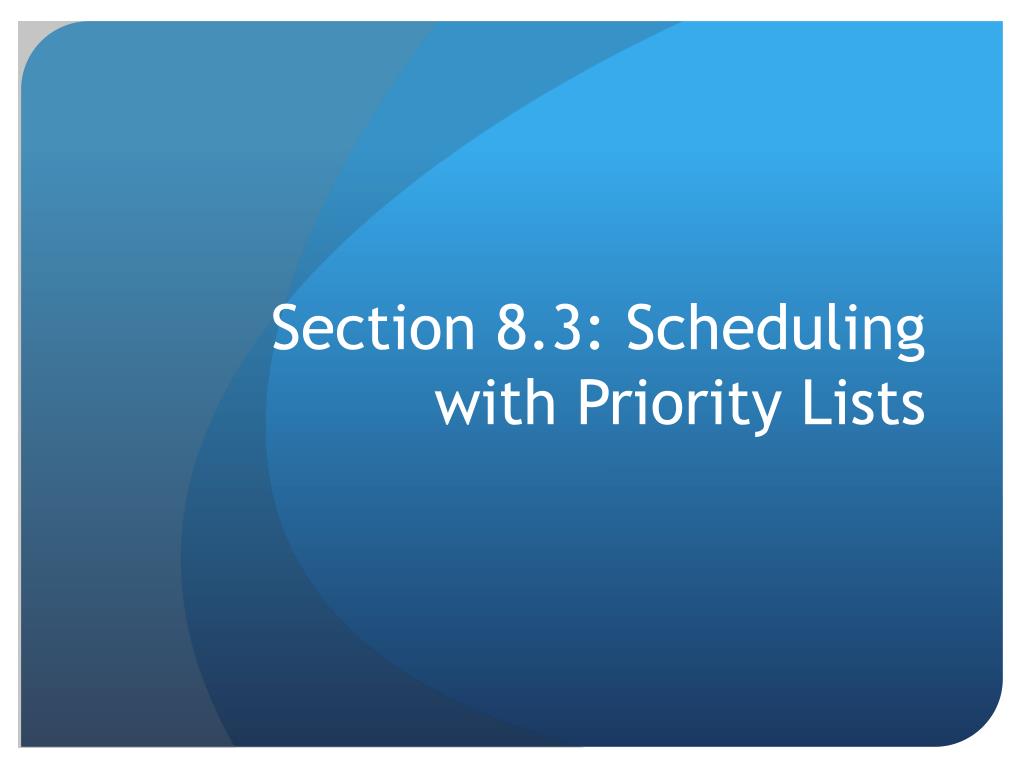 Section 8.3: Scheduling with Priority Lists